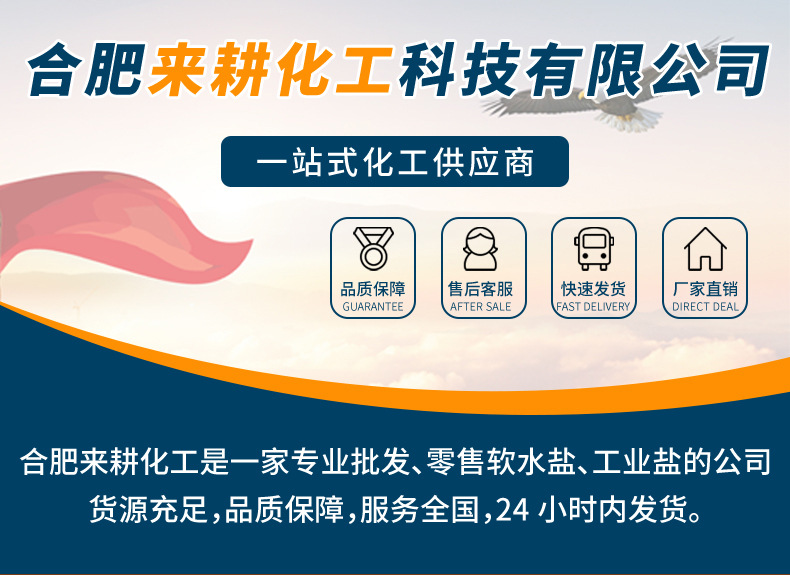 合肥来耕化工科技有限公司

一站式化工供应商

品质保障
GUARANTEE

售后客服
AFTER SALE

快速发货
FAST DELIVERY

厂家直销
DIRECT DEAL

合肥来耕化工是一家专业批发、零售软水盐、工业盐的公司
货源充足，品质保障，服务全国，24 小时内发货。